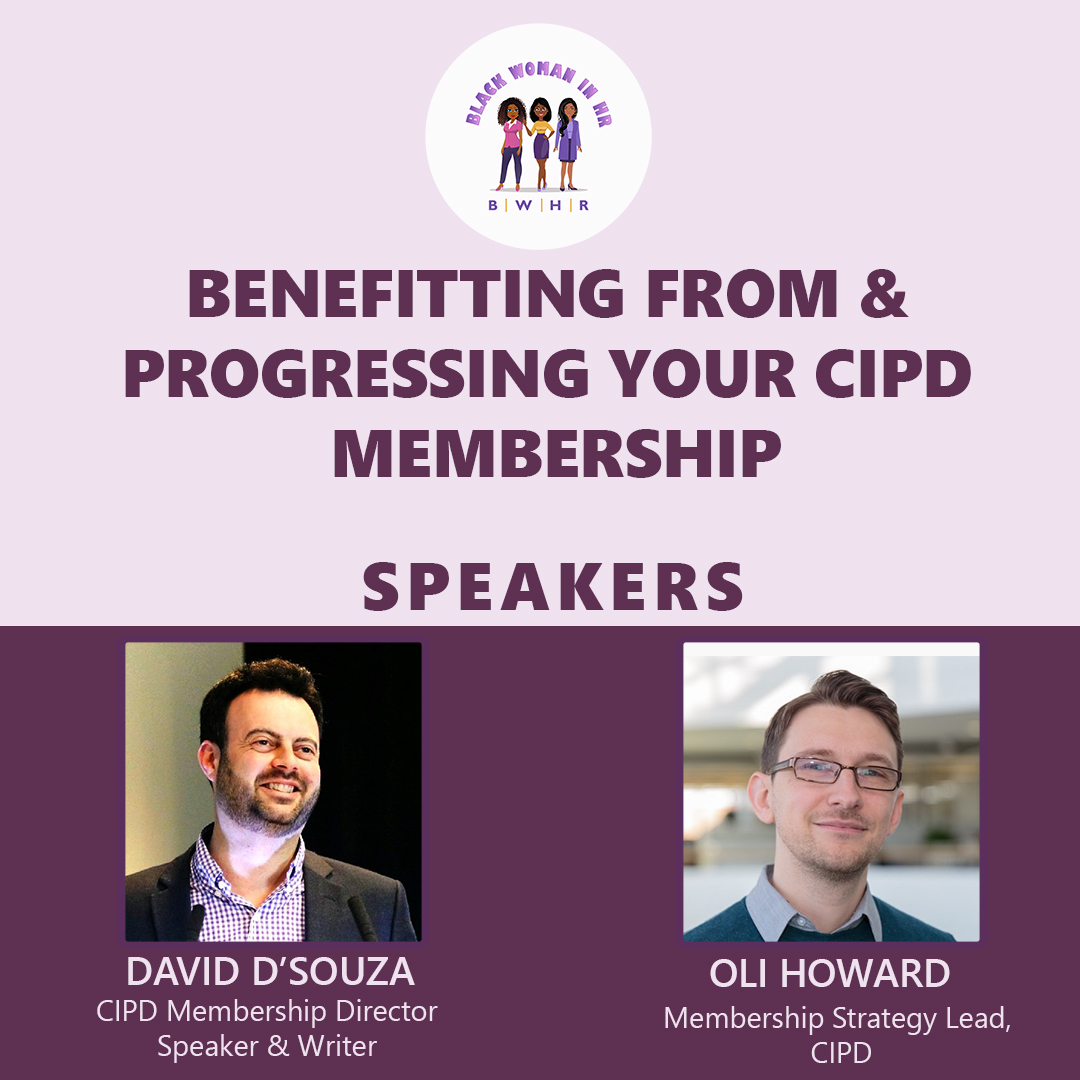 BLACK WOMAN IN HR

B | W | H | R

BENEFITTING FROM & PROGRESSING YOUR CIPD MEMBERSHIP

SPEAKERS

DAVID D'SOUZA
CIPD Membership Director
Speaker & Writer

OLI HOWARD
Membership Strategy Lead, CIPD